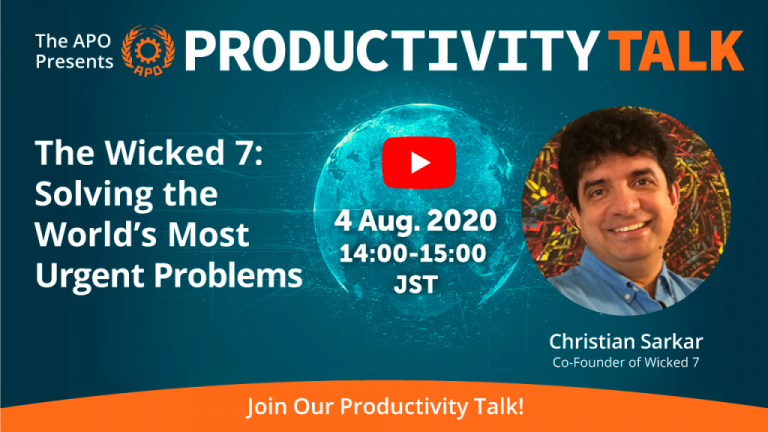 The APO Presents APO PRODUCTIVITY TALK

The Wicked 7: Solving the World's Most Urgent Problems

4 Aug. 2020
14:00-15:00
JST

Christian Sarkar
Co-Founder of Wicked 7

Join Our Productivity Talk!